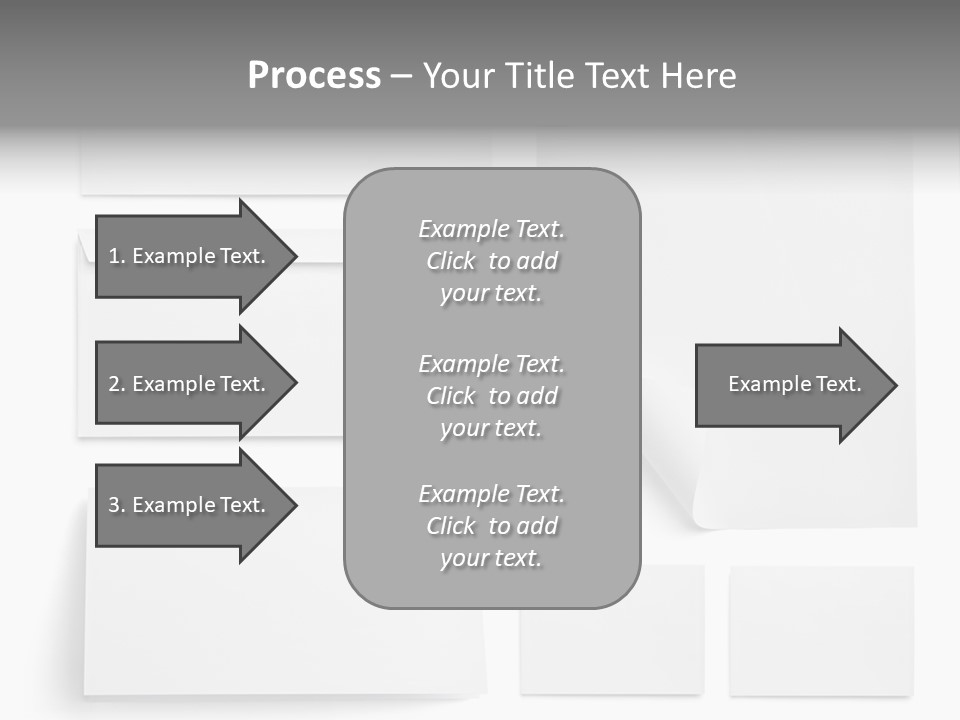 Process – Your Title Text Here

1. Example Text.

2. Example Text.

3. Example Text.

Example Text. Click to add your text.

Example Text. Click to add your text.

Example Text. Click to add your text.

Example Text.